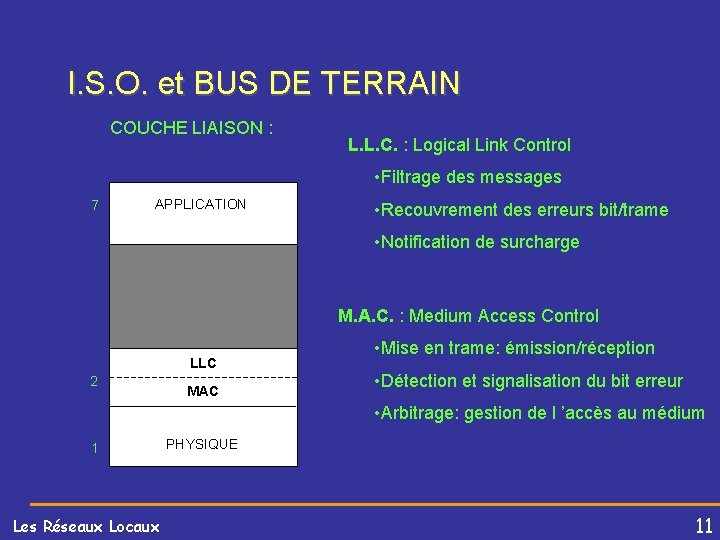 I.S.O. et BUS DE TERRAIN

COUCHE LIAISON :

7 APPLICATION

LLC

2

MAC

1 PHYSIQUE

L.L.C. : Logical Link Control

•Filtrage des messages

•Recouvrement des erreurs bit/trame

•Notification de surcharge

M.A.C. : Medium Access Control

•Mise en trame: émission/réception

•Détection et signalisation du bit erreur

•Arbitrage: gestion de l 'accès au médium

Les Réseaux Locaux

11